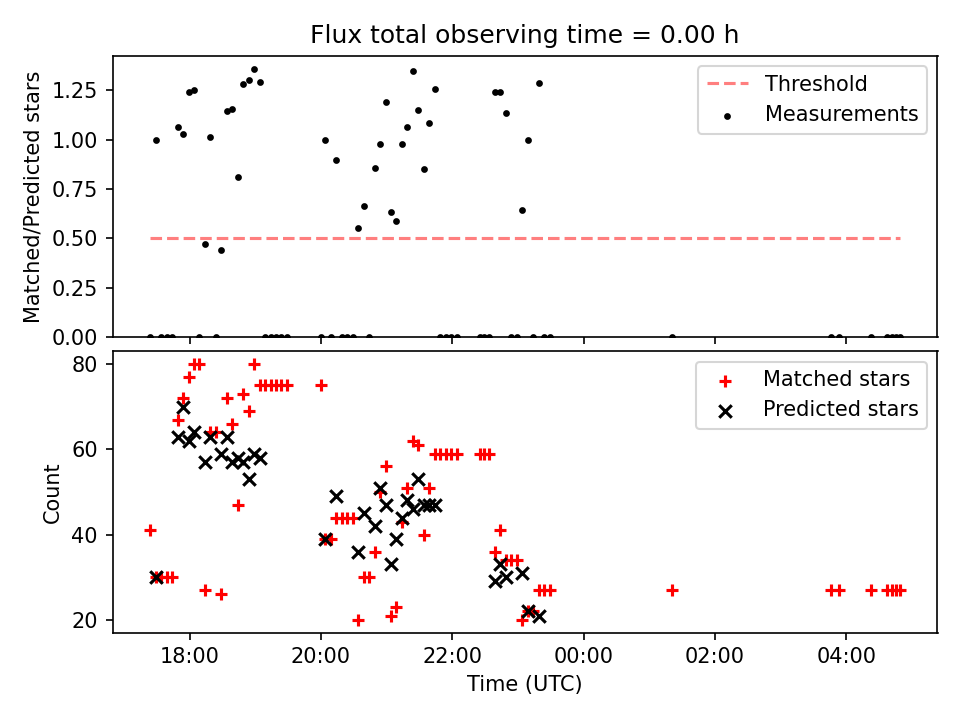 Flux total observing time = 0.00 h

Matched/Predicted stars

1.25
1.00
0.75
0.50
0.25
0.00

Threshold
Measurements

Count

80
60
40
20

Matched stars
Predicted stars

18:00
20:00
22:00
00:00
02:00
04:00

Time (UTC)